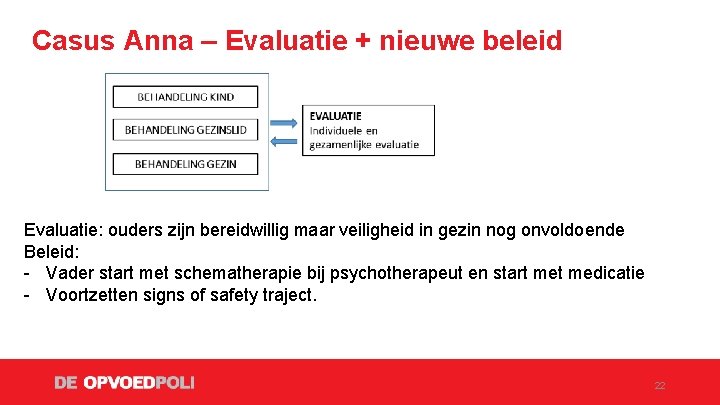 Casus Anna – Evaluatie + nieuwe beleid

BEHANDELING KIND
BEHANDELING GEZINSLID
BEHANDELING GEZIN

EVALUATIE
Individuele en gezamenlijke evaluatie

Evaluatie: ouders zijn bereidwillig maar veiligheid in gezin nog onvoldoende
Beleid:
- Vader start met schematherapie bij psychotherapeut en start met medicatie
- Voortzetten signs of safety traject.

DE OPVOEDPOLI

22